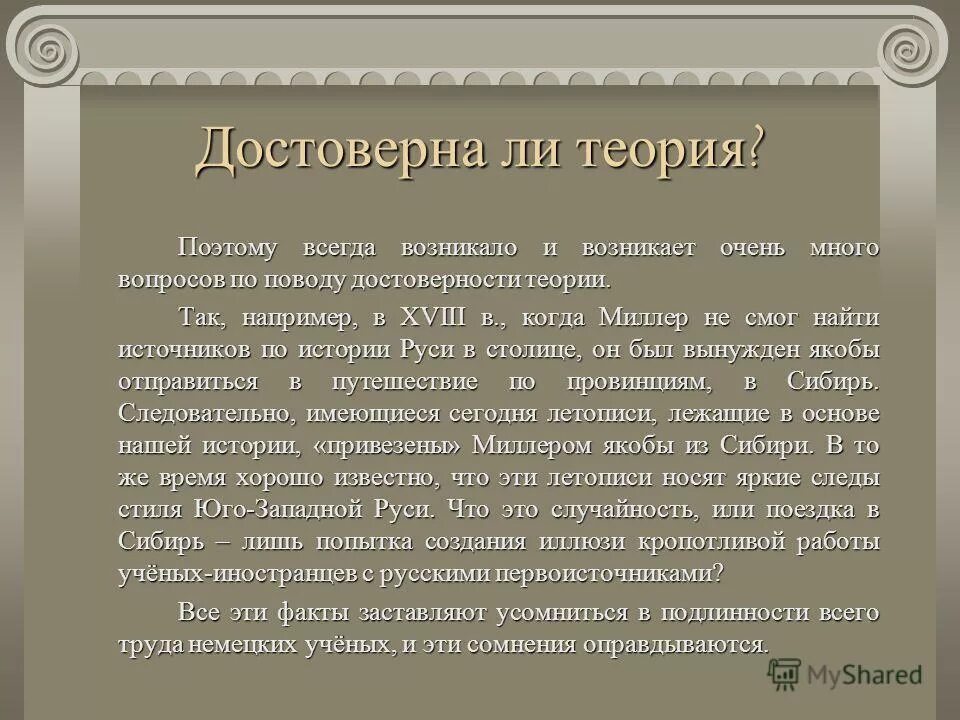 Достоверна ли теория?

Поэтому всегда возникало и возникает очень много вопросов по поводу достоверности теории.

Так, например, в XVIII в., когда Миллер не смог найти источников по истории Руси в столице, он был вынужден якобы отправиться в путешествие по провинциям, в Сибирь. Следовательно, имеющиеся сегодня летописи, лежащие в основе нашей истории, «привезены» Миллером якобы из Сибири. В то же время хорошо известно, что эти летописи носят яркие следы стиля Юго-Западной Руси. Что это случайность, или поездка в Сибирь – лишь попытка создания иллюзи кропотливой работы учёных-иностранцев с русскими первоисточниками?

Все эти факты заставляют усомниться в подлинности всего труда немецких учёных, и эти сомнения оправдываются.

MyShared